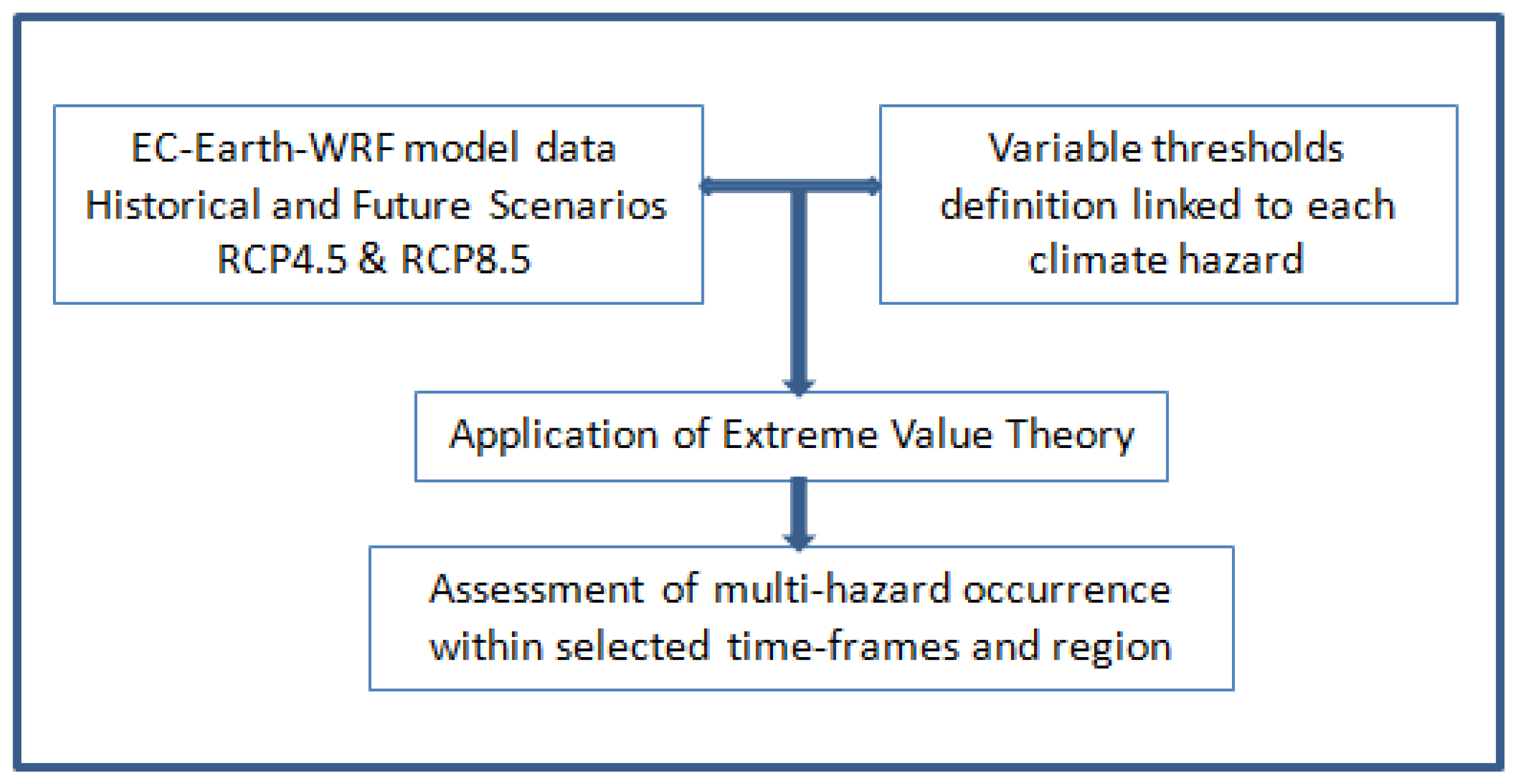 EC-Earth-WRF model data
Historical and Future Scenarios
RCP4.5 & RCP8.5

Variable thresholds
definition linked to each
climate hazard

Application of Extreme Value Theory

Assessment of multi-hazard occurrence
within selected time-frames and region